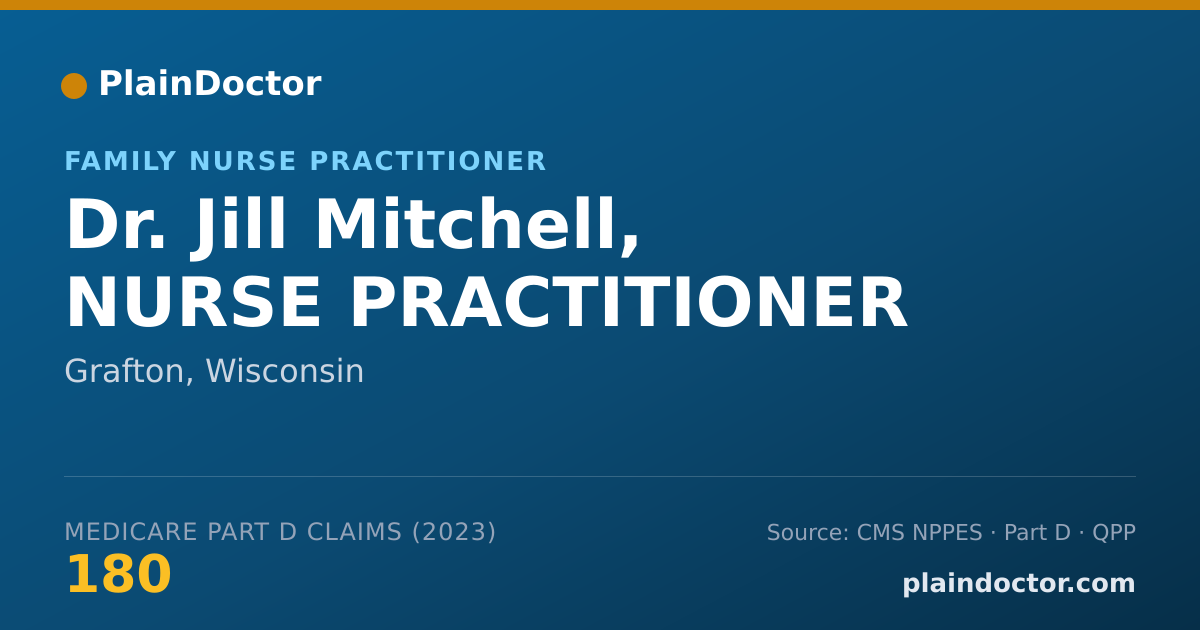 PlainDoctor

FAMILY NURSE PRACTITIONER

Dr. Jill Mitchell, NURSE PRACTITIONER

Grafton, Wisconsin

MEDICARE PART D CLAIMS (2023)
180

Source: CMS NPPES · Part D · QPP

plaindoctor.com